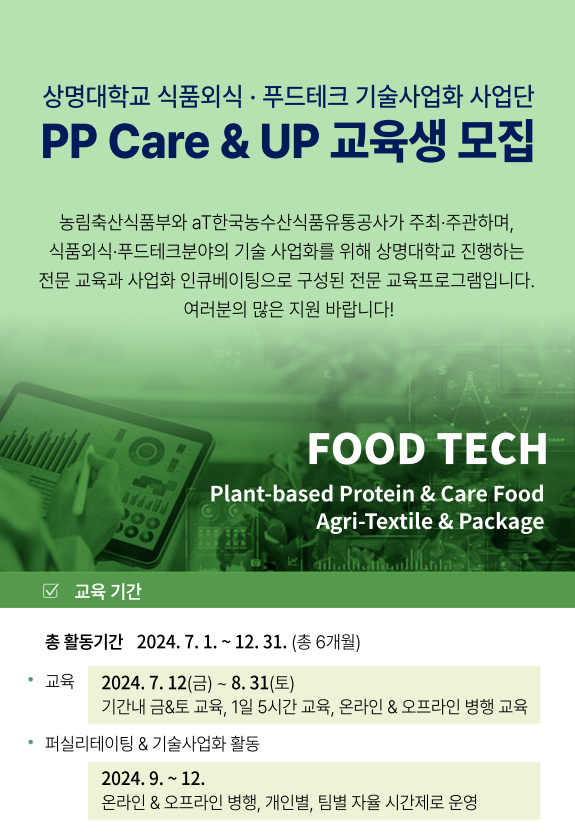 상명대학교 식품외식 · 푸드테크 기술사업화 사업단
PP Care & UP 교육생 모집

농림축산식품부와 aT한국농수산식품유통공사가 주최·주관하며, 식품외식·푸드테크분야의 기술 사업화를 위해 상명대학교 진행하는 전문 교육과 사업화 인큐베이팅으로 구성된 전문 교육프로그램입니다. 여러분의 많은 지원 바랍니다!

FOOD TECH
Plant-based Protein & Care Food
Agri-Textile & Package

☑ 교육 기간

총 활동기간 2024. 7. 1. ~ 12. 31. (총 6개월)

• 교육 2024. 7. 12(금) ~ 8. 31(토)
기간내 금&토 교육, 1일 5시간 교육, 온라인 & 오프라인 병행 교육

• 퍼실리테이팅 & 기술사업화 활동
2024. 9. ~ 12.
온라인 & 오프라인 병행, 개인별, 팀별 자율 시간제로 운영